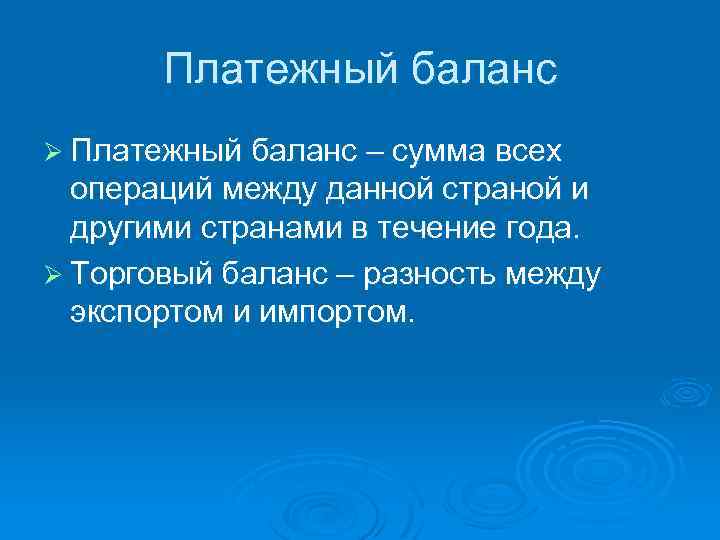 Платежный баланс

➢ Платежный баланс – сумма всех операций между данной страной и другими странами в течение года.

➢ Торговый баланс – разность между экспортом и импортом.